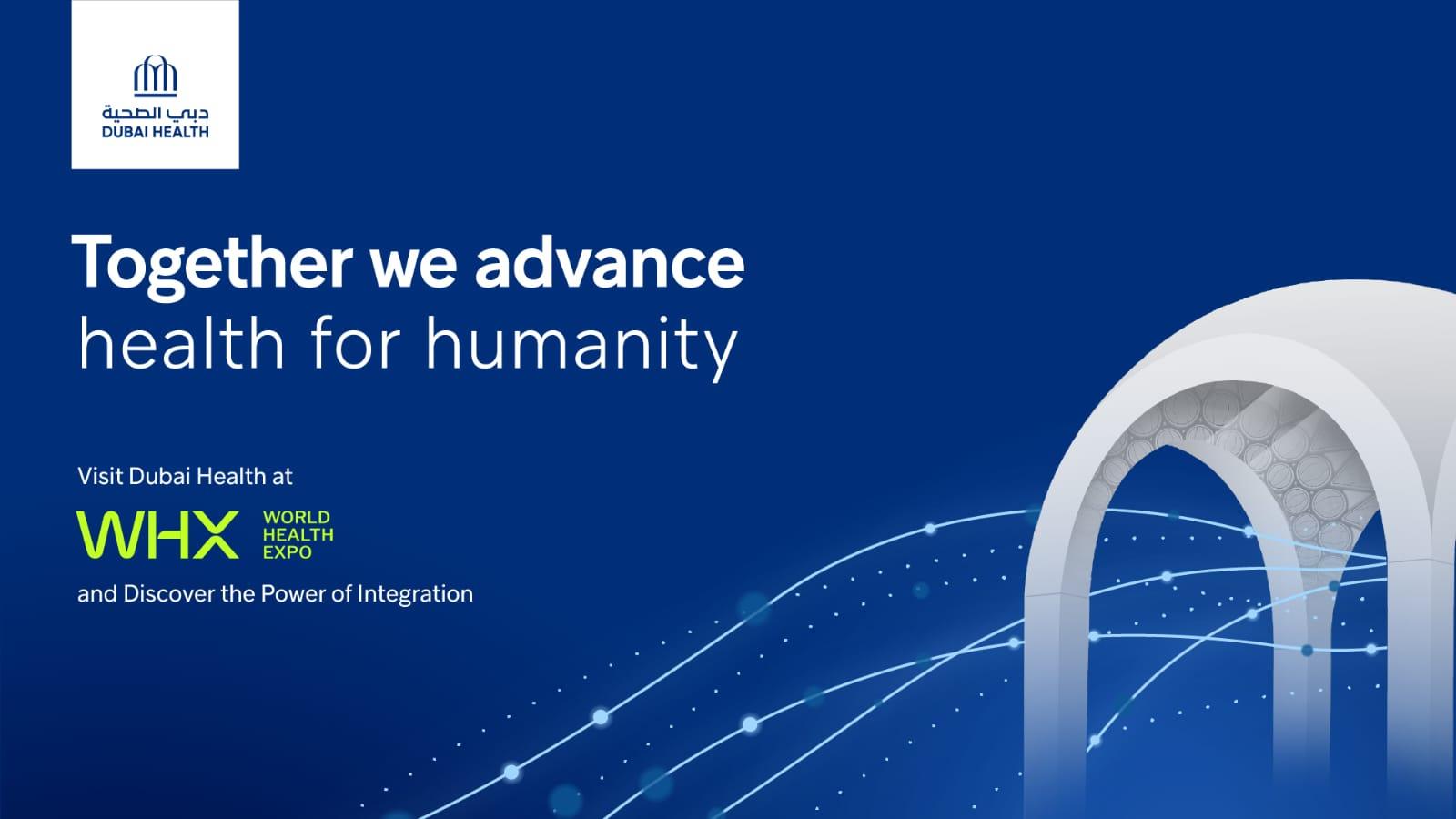 دبي الصحية
DUBAI HEALTH

Together we advance health for humanity

Visit Dubai Health at

WHX WORLD HEALTH EXPO

and Discover the Power of Integration